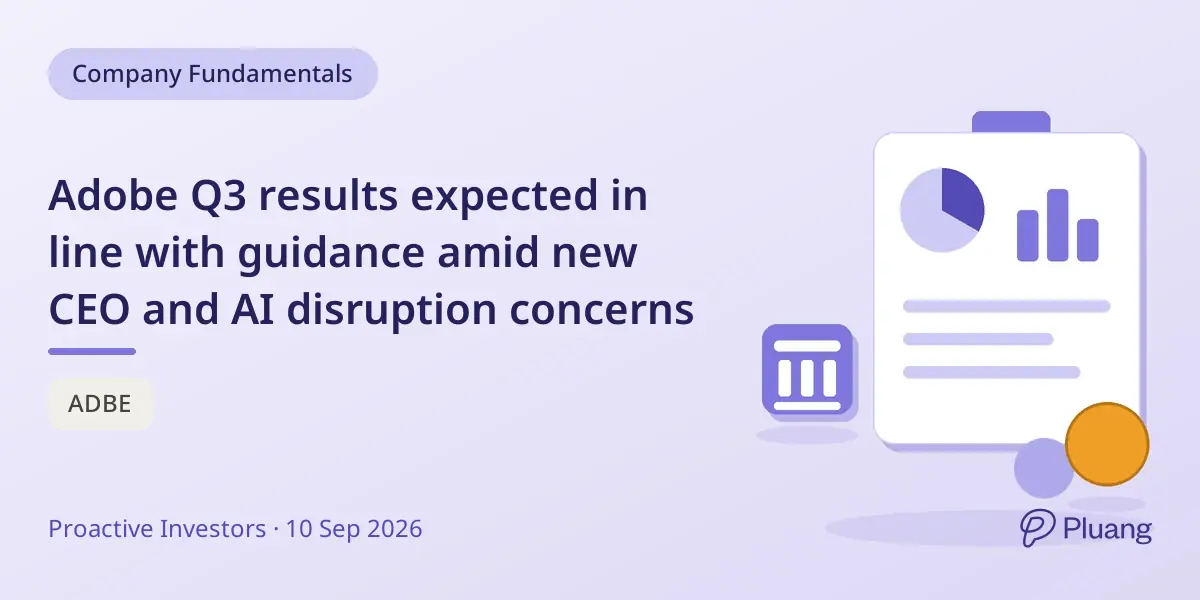 Company Fundamentals

Adobe Q3 results expected in line with guidance amid new CEO and AI disruption concerns

ADBE

Proactive Investors · 10 Sep 2026

Pluang